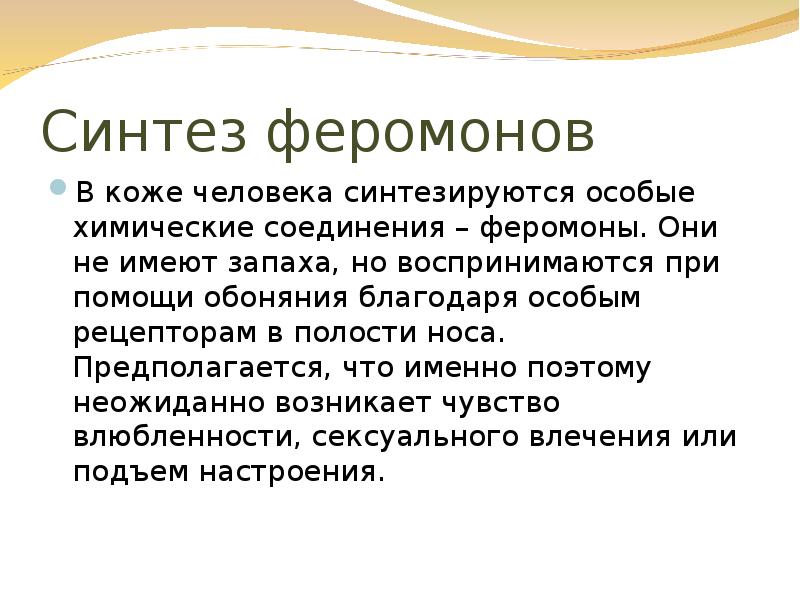 Синтез феромонов

В коже человека синтезируются особые химические соединения – феромоны. Они не имеют запаха, но воспринимаются при помощи обоняния благодаря особым рецепторам в полости носа. Предполагается, что именно поэтому неожиданно возникает чувство влюбленности, сексуального влечения или подъем настроения.